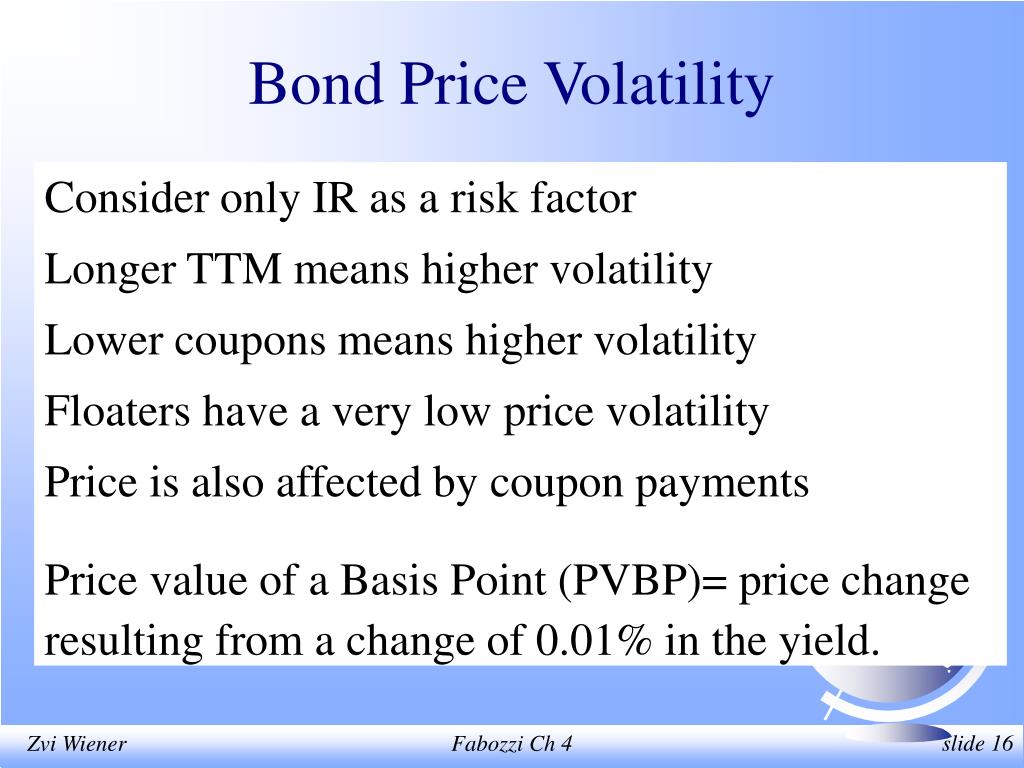 Bond Price Volatility

Consider only IR as a risk factor

Longer TTM means higher volatility

Lower coupons means higher volatility

Floaters have a very low price volatility

Price is also affected by coupon payments

Price value of a Basis Point (PVBP)= price change resulting from a change of 0.01% in the yield.

Zvi Wiener

Fabozzi Ch 4

slide 16